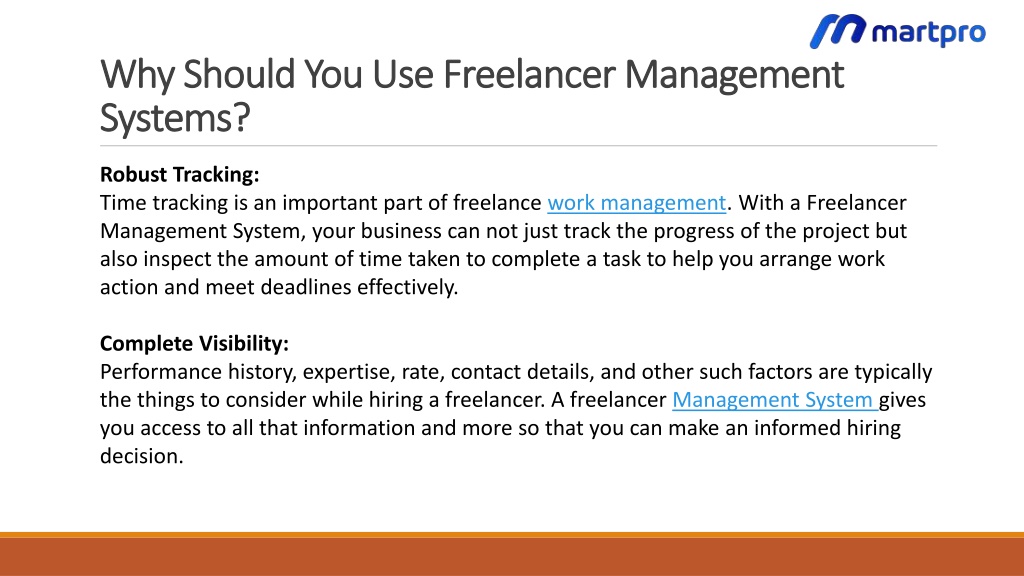 martpro

Why Should You Use Freelancer Management Systems?

Robust Tracking:
Time tracking is an important part of freelance work management. With a Freelancer Management System, your business can not just track the progress of the project but also inspect the amount of time taken to complete a task to help you arrange work action and meet deadlines effectively.

Complete Visibility:
Performance history, expertise, rate, contact details, and other such factors are typically the things to consider while hiring a freelancer. A freelancer Management System gives you access to all that information and more so that you can make an informed hiring decision.